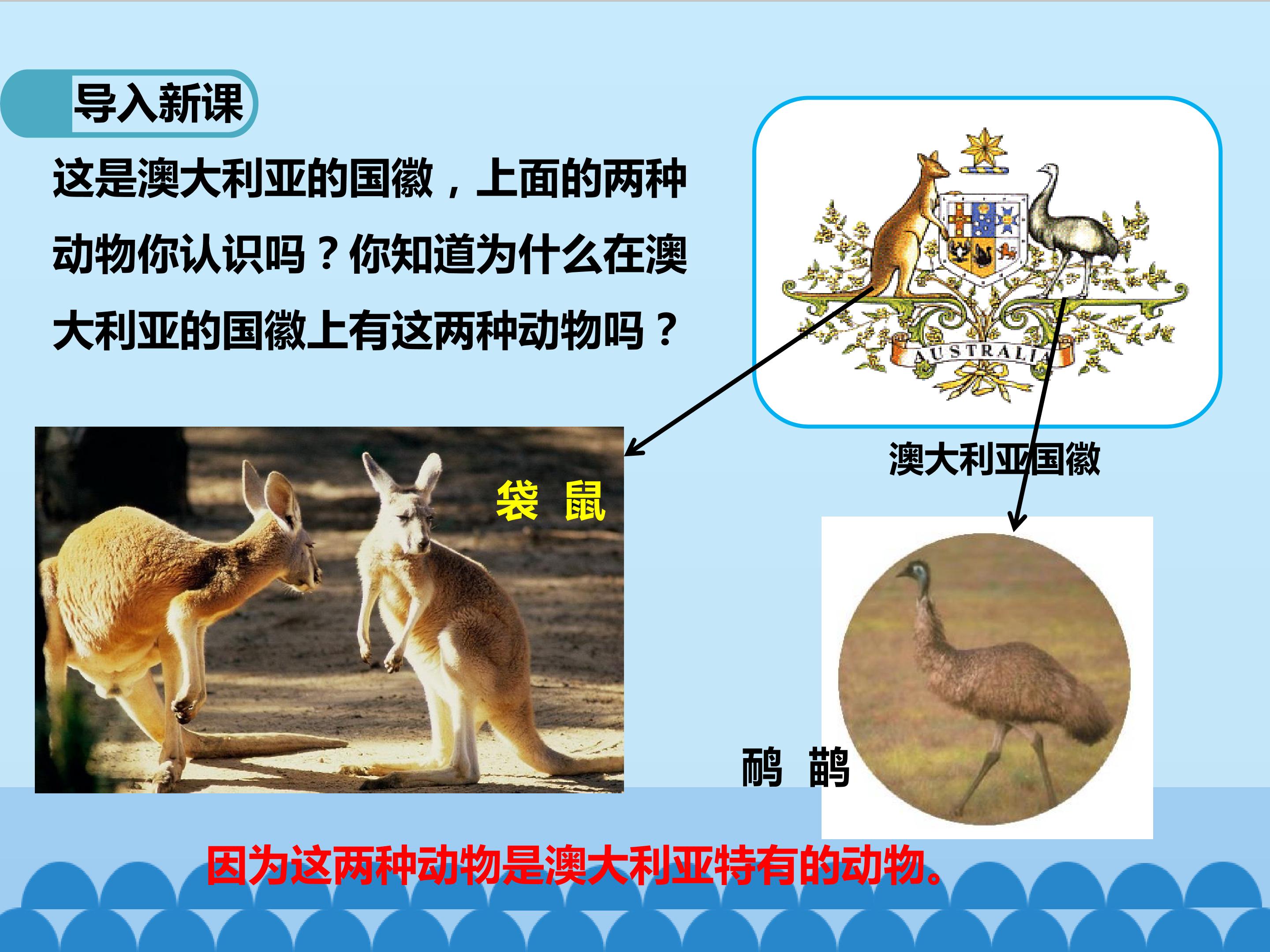 导入新课

这是澳大利亚的国徽，上面的两种动物你认识吗？你知道为什么在澳大利亚的国徽上有这两种动物吗？

AUSTRALIA

澳大利亚国徽

袋 鼠

鸸 鹋

因为这两种动物是澳大利亚特有的动物。